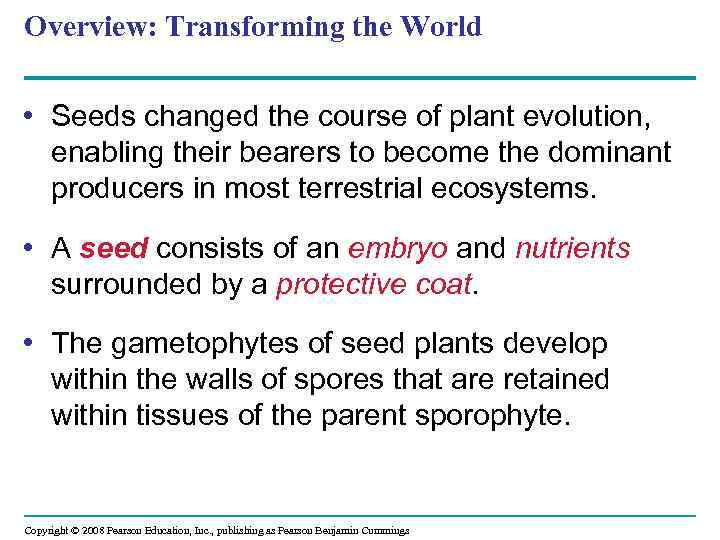 Overview: Transforming the World

• Seeds changed the course of plant evolution, enabling their bearers to become the dominant producers in most terrestrial ecosystems.

• A seed consists of an embryo and nutrients surrounded by a protective coat.

• The gametophytes of seed plants develop within the walls of spores that are retained within tissues of the parent sporophyte.

Copyright © 2008 Pearson Education, Inc., publishing as Pearson Benjamin Cummings